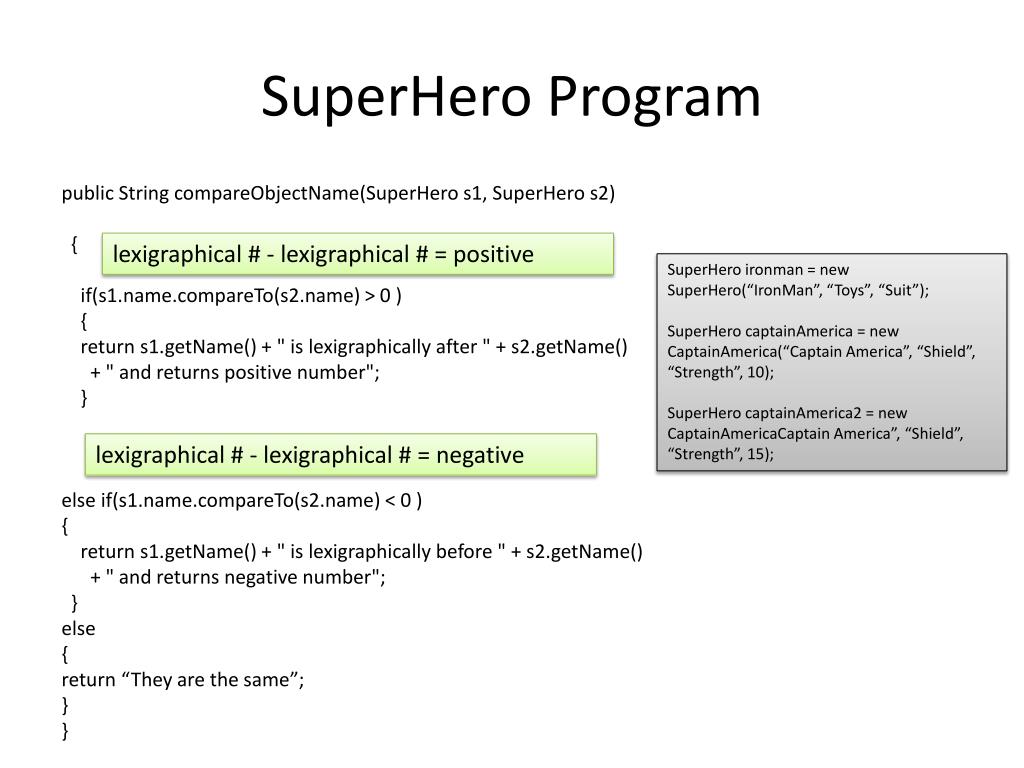 SuperHero Program

public String compareObjectName(SuperHero s1, SuperHero s2)

{

lexigraphical # - lexigraphical # = positive

if(s1.name.compareTo(s2.name) > 0 )
{
return s1.getName() + " is lexigraphically after " + s2.getName()
+ " and returns positive number";
}

lexigraphical # - lexigraphical # = negative

else if(s1.name.compareTo(s2.name) < 0 )
{
return s1.getName() + " is lexigraphically before " + s2.getName()
+ " and returns negative number";
}
else
{
return “They are the same”;
}
}

SuperHero ironman = new SuperHero(“IronMan”, “Toys”, “Suit”);

SuperHero captainAmerica = new CaptainAmerica(“Captain America”, “Shield”, “Strength”, 10);

SuperHero captainAmerica2 = new CaptainAmericaCaptain America”, “Shield”, “Strength”, 15);